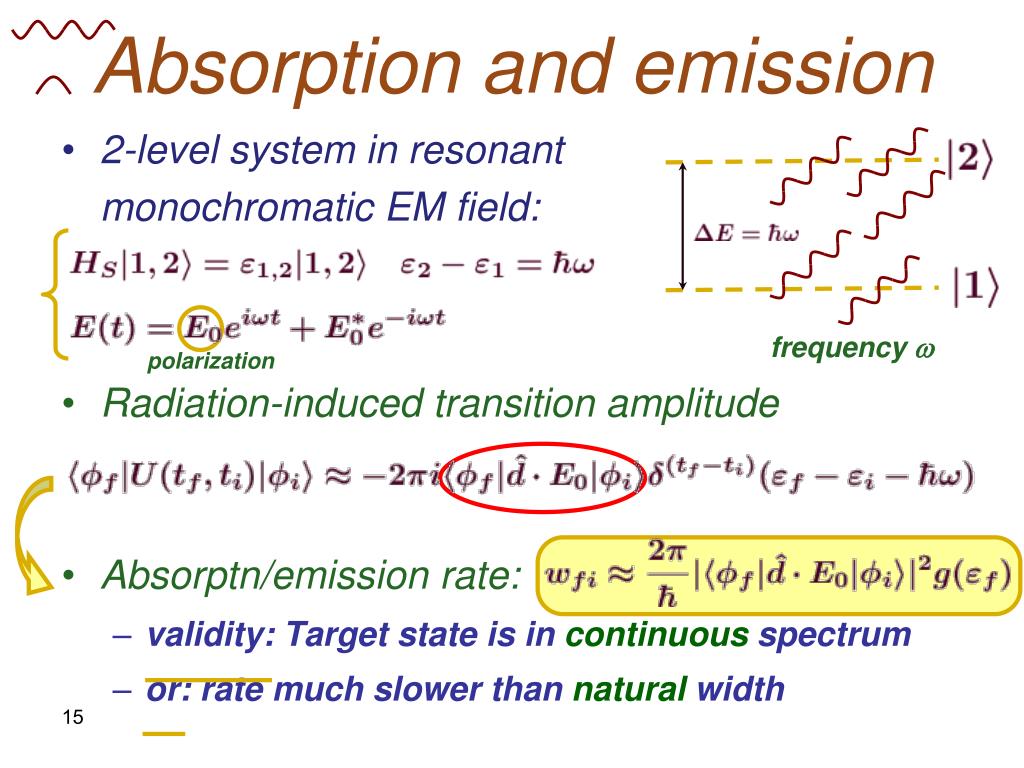 Absorption and emission

• 2-level system in resonant monochromatic EM field:

$H_S|1,2\rangle = \varepsilon_{1,2}|1,2\rangle \quad \varepsilon_2 - \varepsilon_1 = \hbar\omega$

$E(t) = E_0 e^{i\omega t} + E_0^* e^{-i\omega t}$

polarization

$|2\rangle$

$\Delta E = \hbar\omega$

$|1\rangle$

frequency $\omega$

• Radiation-induced transition amplitude

$\langle\phi_f|U(t_f,t_i)|\phi_i\rangle \approx -2\pi i\langle\phi_f|\hat{d}\cdot E_0|\phi_i\rangle\delta^{(t_f-t_i)}(\varepsilon_f - \varepsilon_i - \hbar\omega)$

• Absorptn/emission rate: $w_{fi} \approx \frac{2\pi}{\hbar}|\langle\phi_f|\hat{d}\cdot E_0|\phi_i\rangle|^2 g(\varepsilon_f)$

– validity: Target state is in continuous spectrum

– or: rate much slower than natural width

15